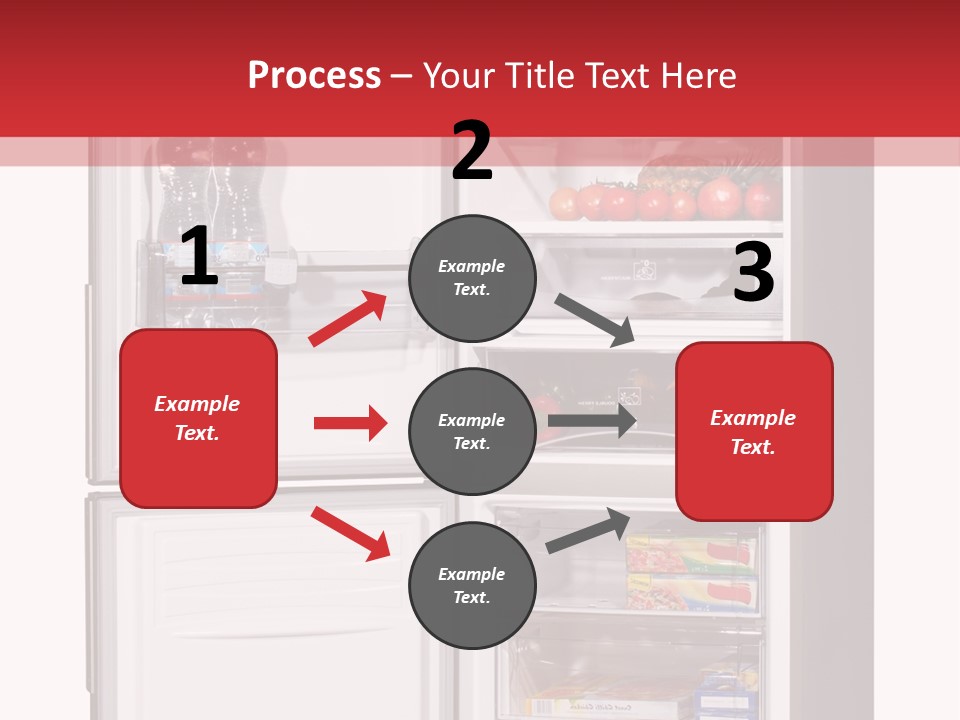 Process – Your Title Text Here

2

1

3

Example Text.

Example Text.

Example Text.

Example Text.

Example Text.